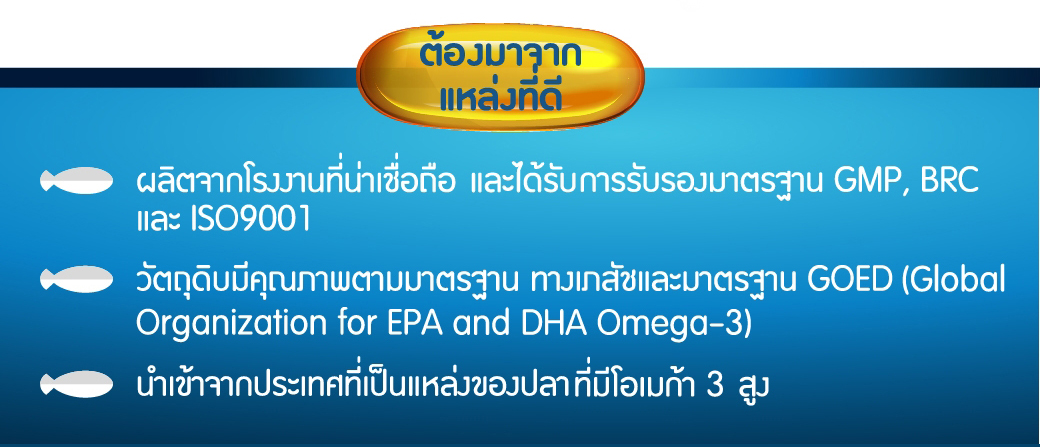 ต้องมาจาก
แหล่งที่ดี

ผลิตจากโรงงานที่น่าเชื่อถือ และได้รับการรับรองมาตรฐาน GMP, BRC และ ISO9001

วัตถุดิบมีคุณภาพตามมาตรฐาน ทางเภสัชและมาตรฐาน GOED (Global Organization for EPA and DHA Omega-3)

นำเข้าจากประเทศที่เป็นแหล่งของปลาที่มีโอเมก้า 3 สูง